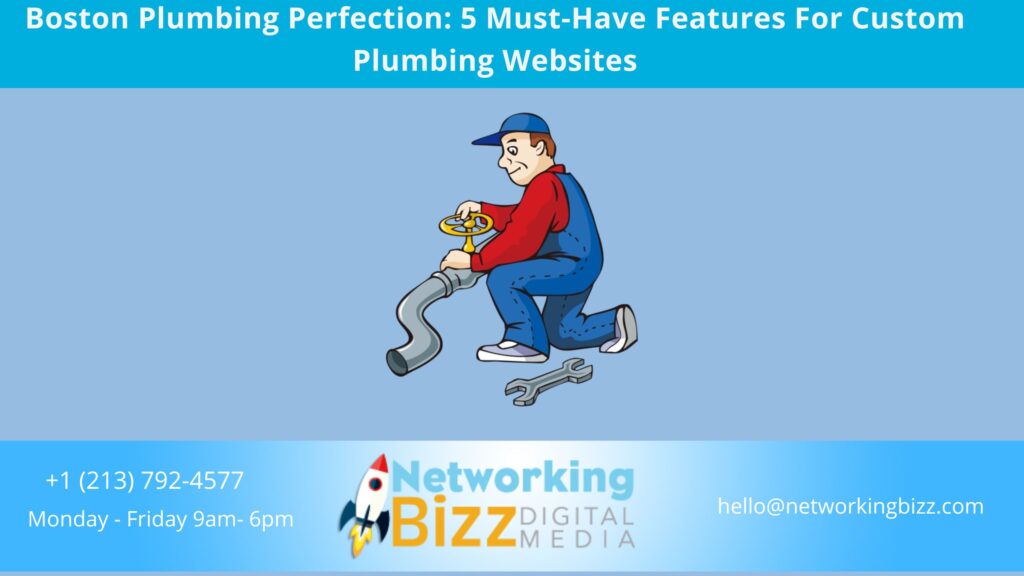 Boston Plumbing Perfection: 5 Must-Have Features For Custom Plumbing Websites

+1 (213) 792-4577

Monday - Friday 9am- 6pm

Networking Bizz DIGITAL MEDIA

hello@networkingbizz.com